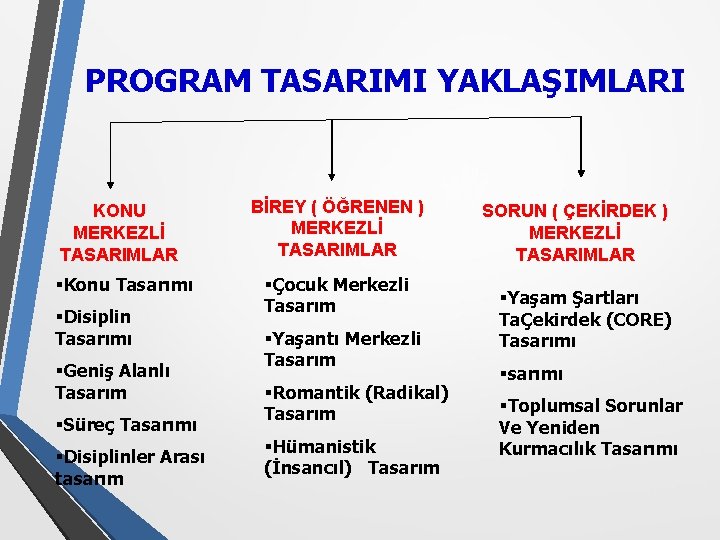 PROGRAM TASARIMI YAKLAŞIMLARI

KONU MERKEZLİ TASARIMLAR

▪Konu Tasarımı

▪Disiplin Tasarımı

▪Geniş Alanlı Tasarım

▪Süreç Tasarımı

▪Disiplinler Arası tasarım

BİREY ( ÖĞRENEN ) MERKEZLİ TASARIMLAR

▪Çocuk Merkezli Tasarım

▪Yaşantı Merkezli Tasarım

▪Romantik (Radikal) Tasarım

▪Hümanistik (İnsancıl) Tasarım

SORUN ( ÇEKİRDEK ) MERKEZLİ TASARIMLAR

▪Yaşam Şartları TaÇekirdek (CORE) Tasarımı

▪sarımı

▪Toplumsal Sorunlar Ve Yeniden Kurmacılık Tasarımı